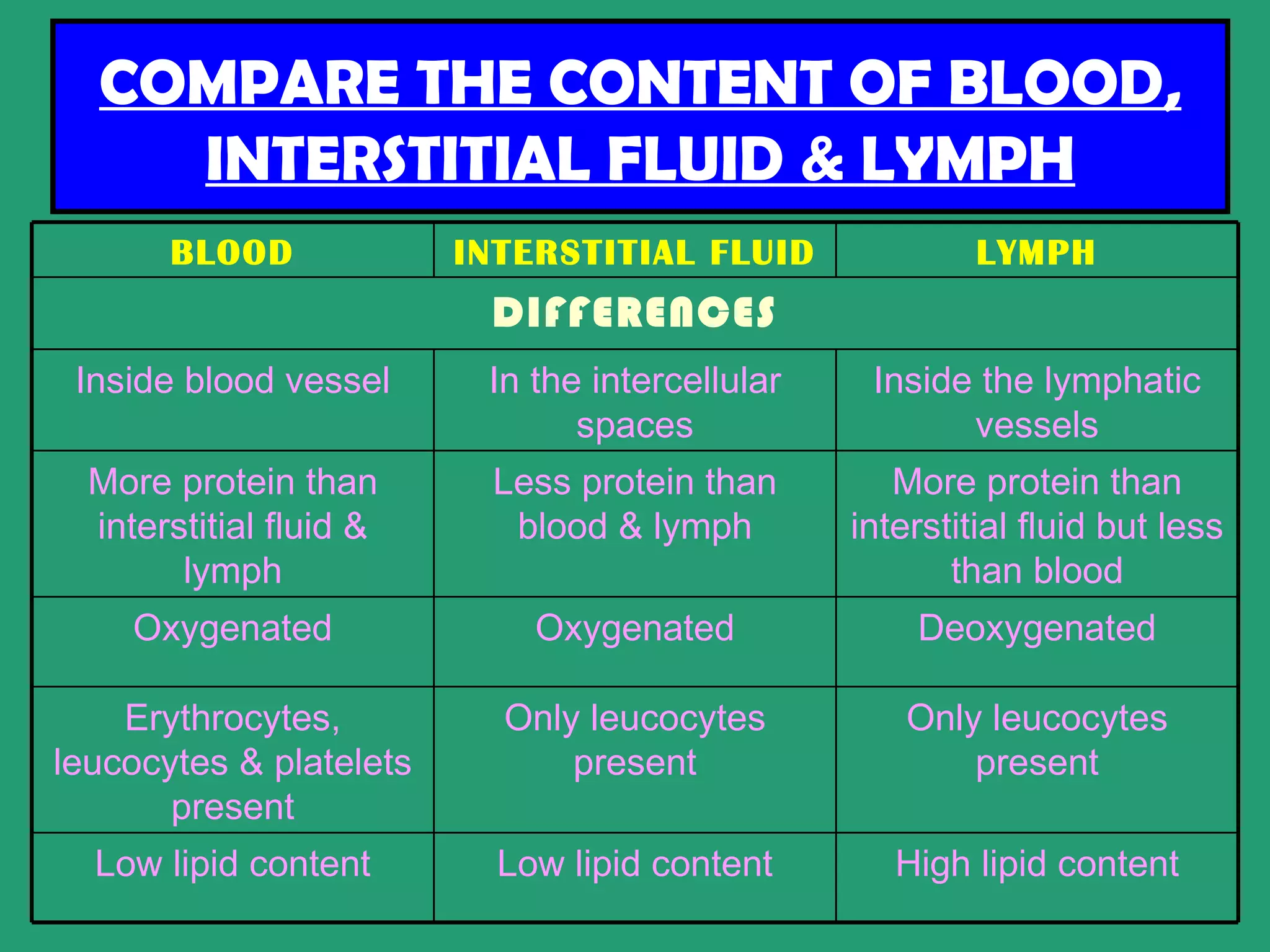 COMPARE THE CONTENT OF BLOOD, INTERSTITIAL FLUID & LYMPH

| BLOOD | INTERSTITIAL FLUID | LYMPH |
|---|---|---|
| DIFFERENCES | | |
| Inside blood vessel | In the intercellular spaces | Inside the lymphatic vessels |
| More protein than interstitial fluid & lymph | Less protein than blood & lymph | More protein than interstitial fluid but less than blood |
| Oxygenated | Oxygenated | Deoxygenated |
| Erythrocytes, leucocytes & platelets present | Only leucocytes present | Only leucocytes present |
| Low lipid content | Low lipid content | High lipid content |